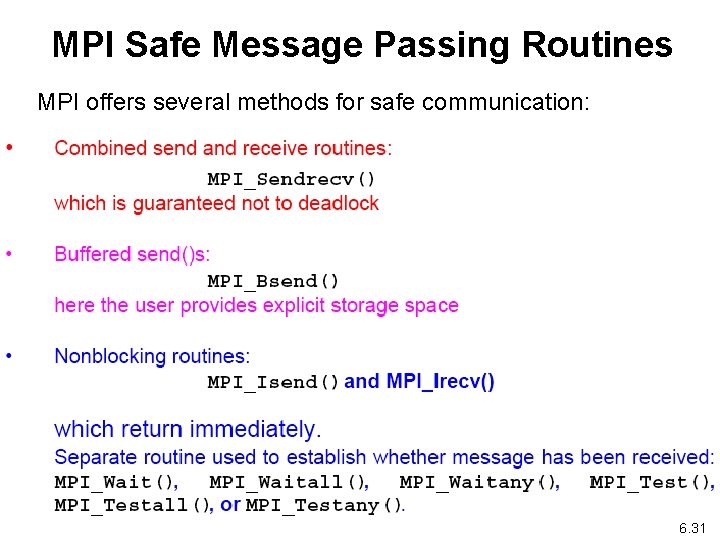 MPI Safe Message Passing Routines

MPI offers several methods for safe communication:

• Combined send and receive routines:
MPI_Sendrecv()
which is guaranteed not to deadlock

• Buffered send()s:
MPI_Bsend()
here the user provides explicit storage space

• Nonblocking routines:
MPI_Isend() and MPI_Irecv()

which return immediately.
Separate routine used to establish whether message has been received:
MPI_Wait(), MPI_Waitall(), MPI_Waitany(), MPI_Test(), MPI_Testall(), or MPI_Testany().

6.31